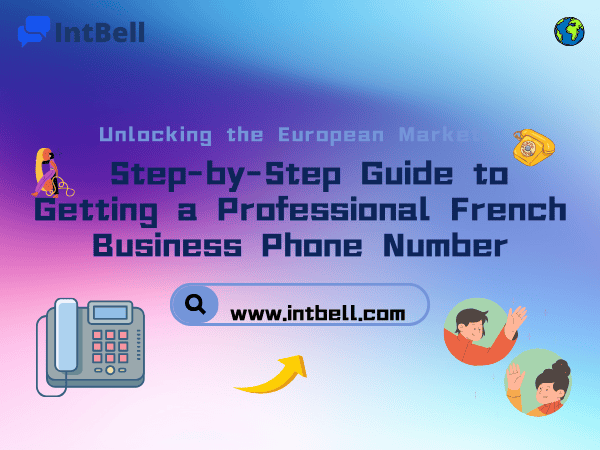 IntBell

Unlocking the European Market

Step-by-Step Guide to Getting a Professional French Business Phone Number

www.intbell.com